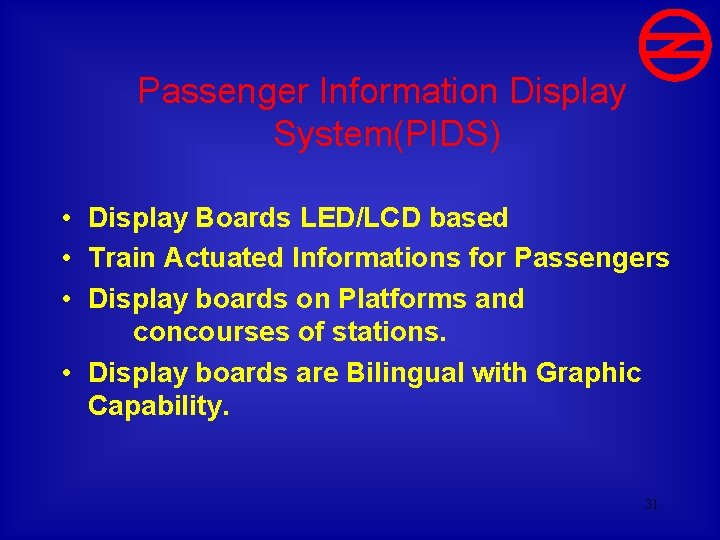 Passenger Information Display System(PIDS)

• Display Boards LED/LCD based
• Train Actuated Informations for Passengers
• Display boards on Platforms and concourses of stations.
• Display boards are Bilingual with Graphic Capability.

31